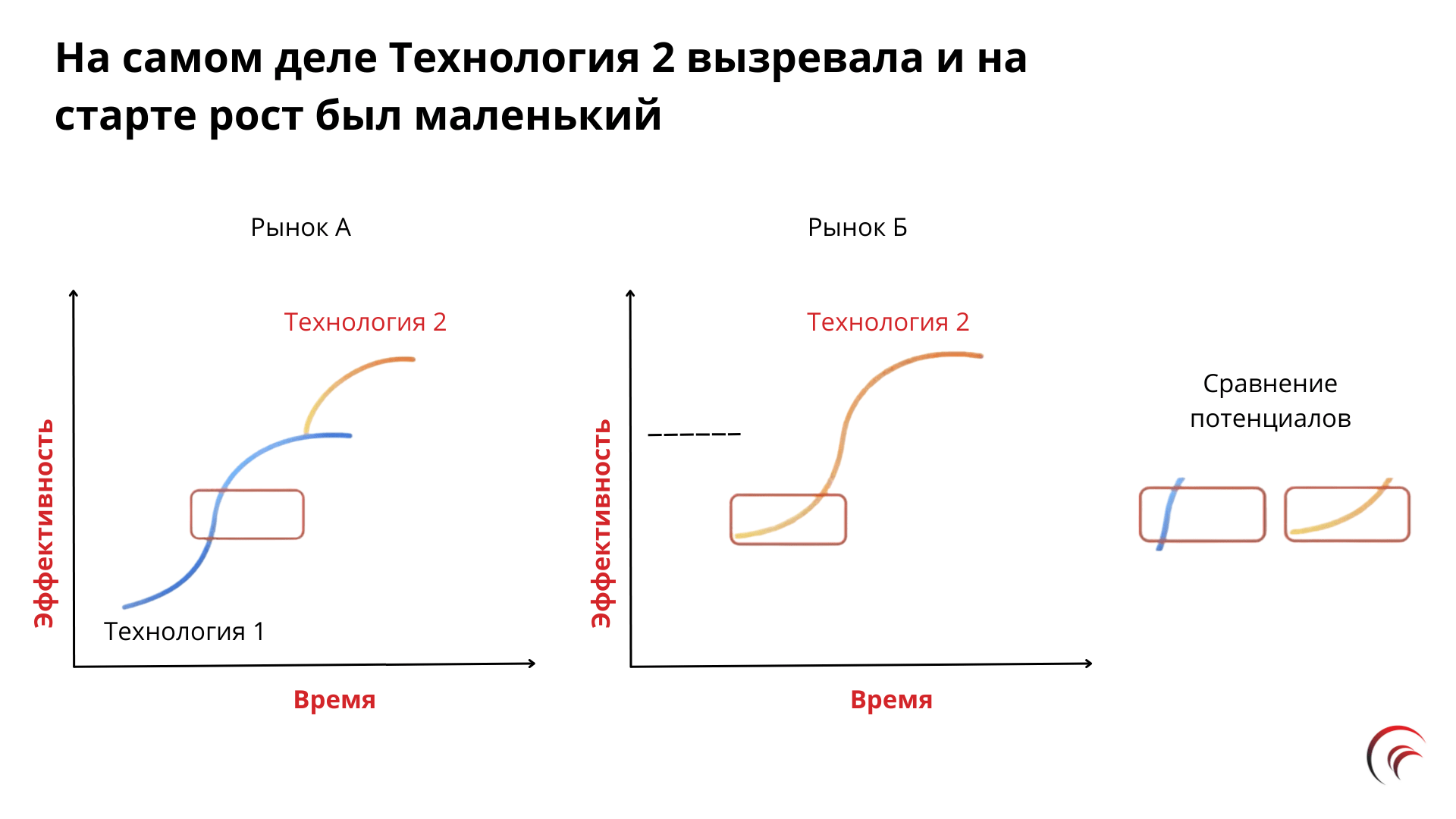 На самом деле Технология 2 вызревала и на старте рост был маленький

Рынок А

Технология 2

Эффективность

Технология 1

Время

Рынок Б

Технология 2

Эффективность

Время

Сравнение потенциалов